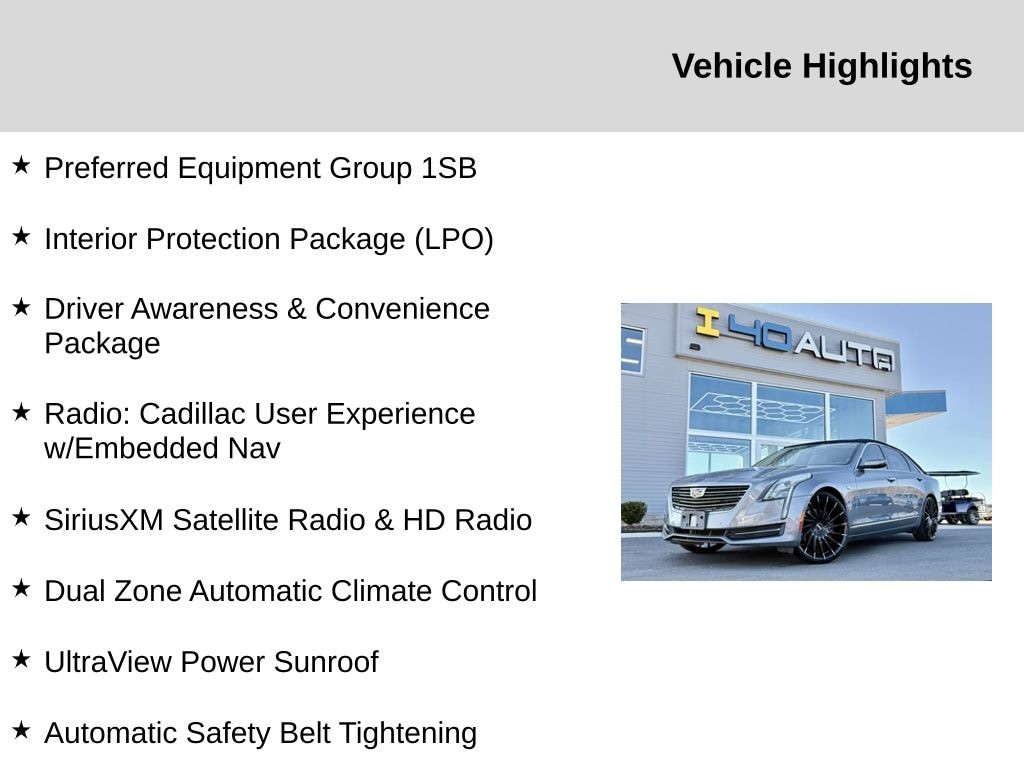 Vehicle Highlights

★ Preferred Equipment Group 1SB

★ Interior Protection Package (LPO)

★ Driver Awareness & Convenience Package

★ Radio: Cadillac User Experience w/Embedded Nav

★ SiriusXM Satellite Radio & HD Radio

★ Dual Zone Automatic Climate Control

★ UltraView Power Sunroof

★ Automatic Safety Belt Tightening

I 40 AUTO